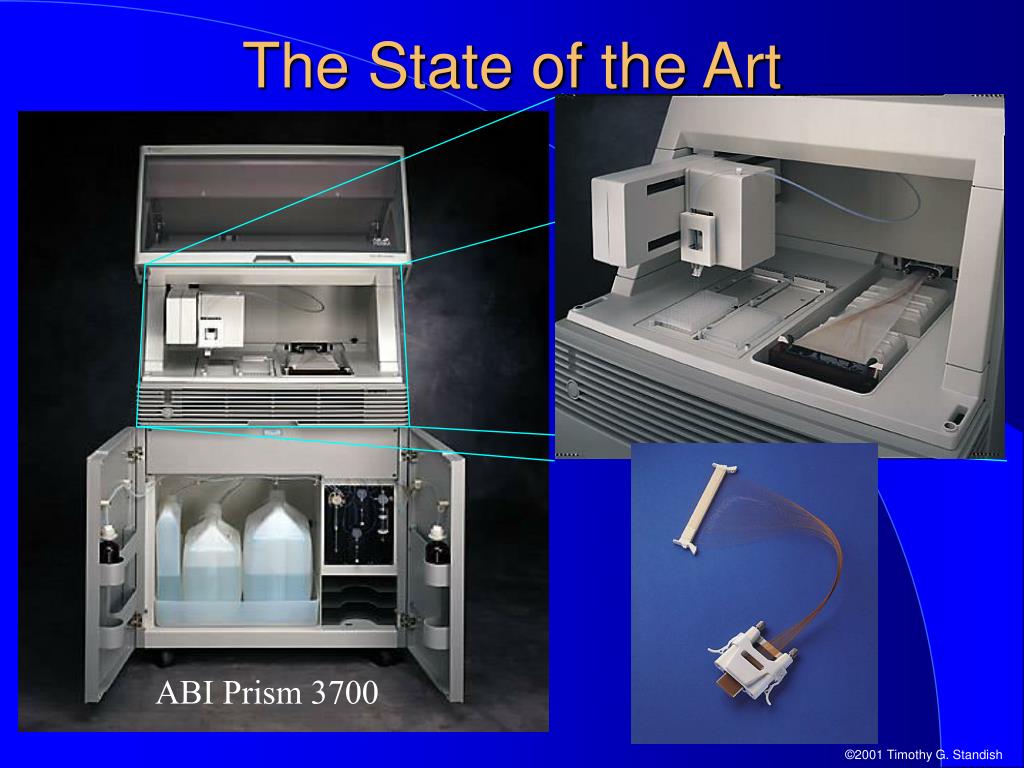 The State of the Art

ABI Prism 3700

©2001 Timothy G. Standish